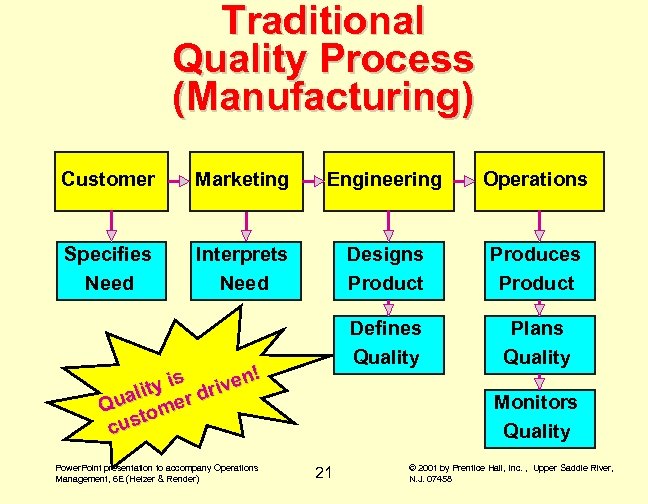 Traditional Quality Process (Manufacturing)

Customer

Marketing

Engineering

Operations

Specifies Need

Interprets Need

Designs Product

Produces Product

Defines Quality

Plans Quality

Monitors Quality

Quality is customer driven!

PowerPoint presentation to accompany Operations Management, 6E (Heizer & Render)

21

© 2001 by Prentice Hall, Inc., Upper Saddle River, N.J. 07458